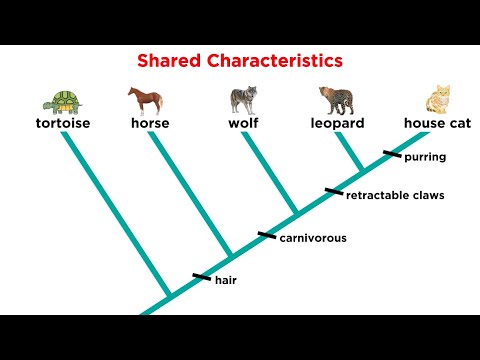 Shared Characteristics

tortoise
horse
wolf
leopard
house cat

purring
retractable claws
carnivorous
hair